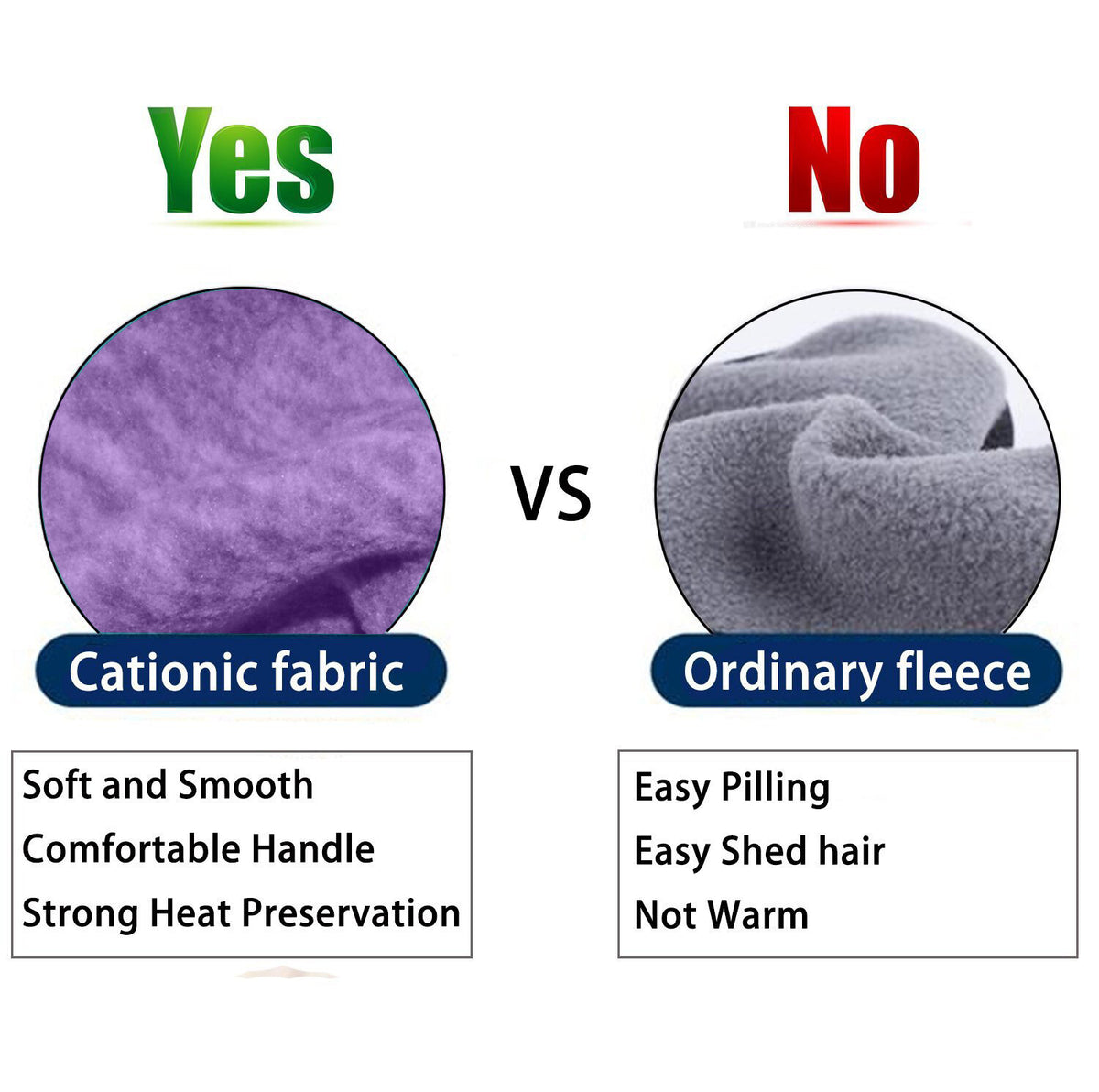 Yes

Cationic fabric

Soft and Smooth
Comfortable Handle
Strong Heat Preservation

VS

No

Ordinary fleece

Easy Pilling
Easy Shed hair
Not Warm